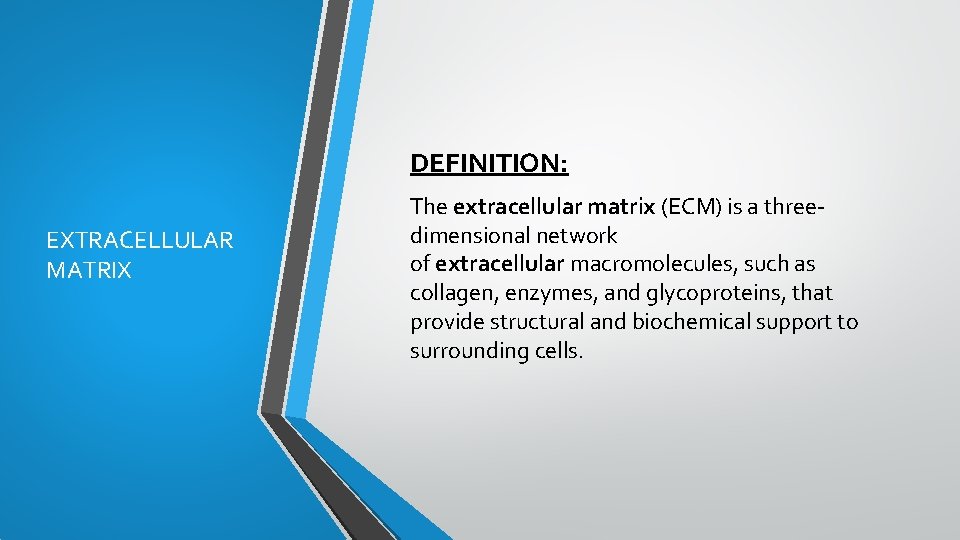 EXTRACELLULAR MATRIX

DEFINITION:

The extracellular matrix (ECM) is a three-dimensional network of extracellular macromolecules, such as collagen, enzymes, and glycoproteins, that provide structural and biochemical support to surrounding cells.